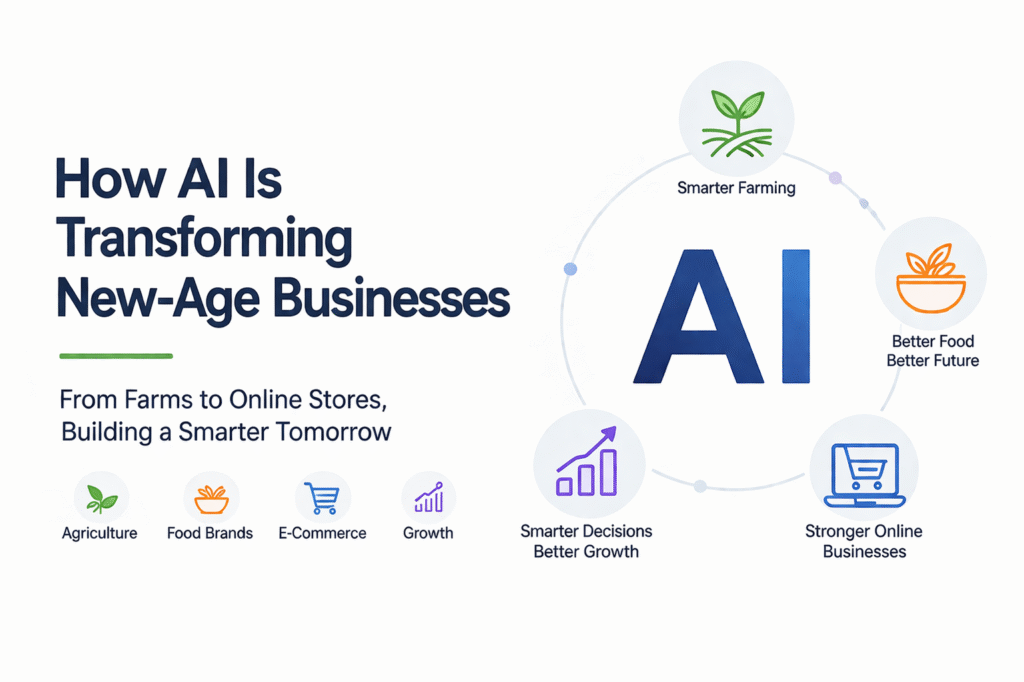 How AI Is Transforming New-Age Businesses

From Farms to Online Stores, Building a Smarter Tomorrow

Agriculture
Food Brands
E-Commerce
Growth

Smarter Farming

AI

Better Food Better Future

Smarter Decisions Better Growth

Stronger Online Businesses